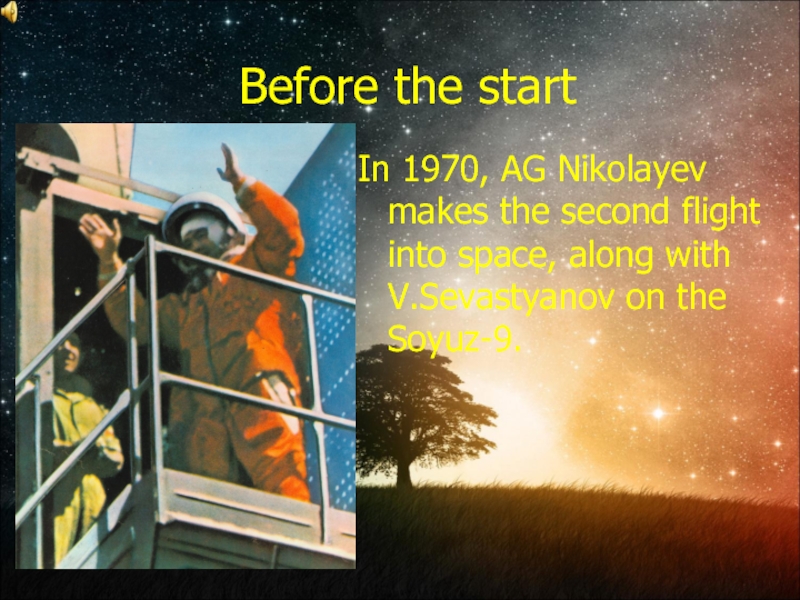 Before the start

In 1970, AG Nikolayev makes the second flight into space, along with V.Sevastyanov on the Soyuz-9.